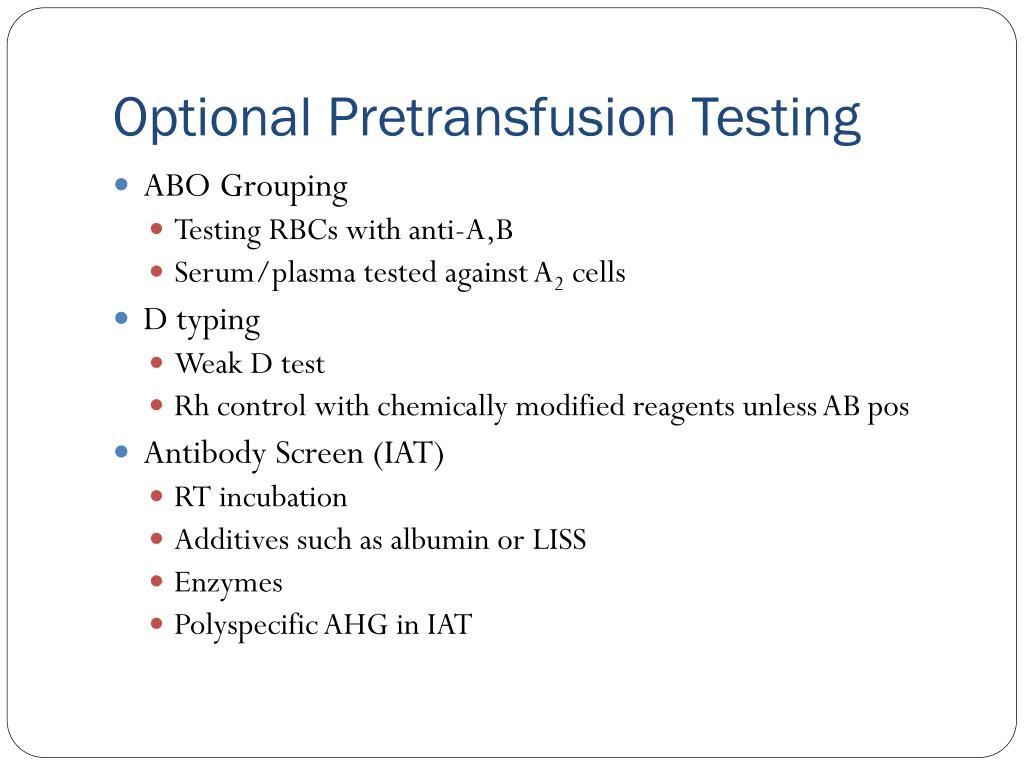 Optional Pretransfusion Testing

- ABO Grouping
  - Testing RBCs with anti-A,B
  - Serum/plasma tested against $A_2$ cells
- D typing
  - Weak D test
  - Rh control with chemically modified reagents unless AB pos
- Antibody Screen (IAT)
  - RT incubation
  - Additives such as albumin or LISS
  - Enzymes
  - Polyspecific AHG in IAT